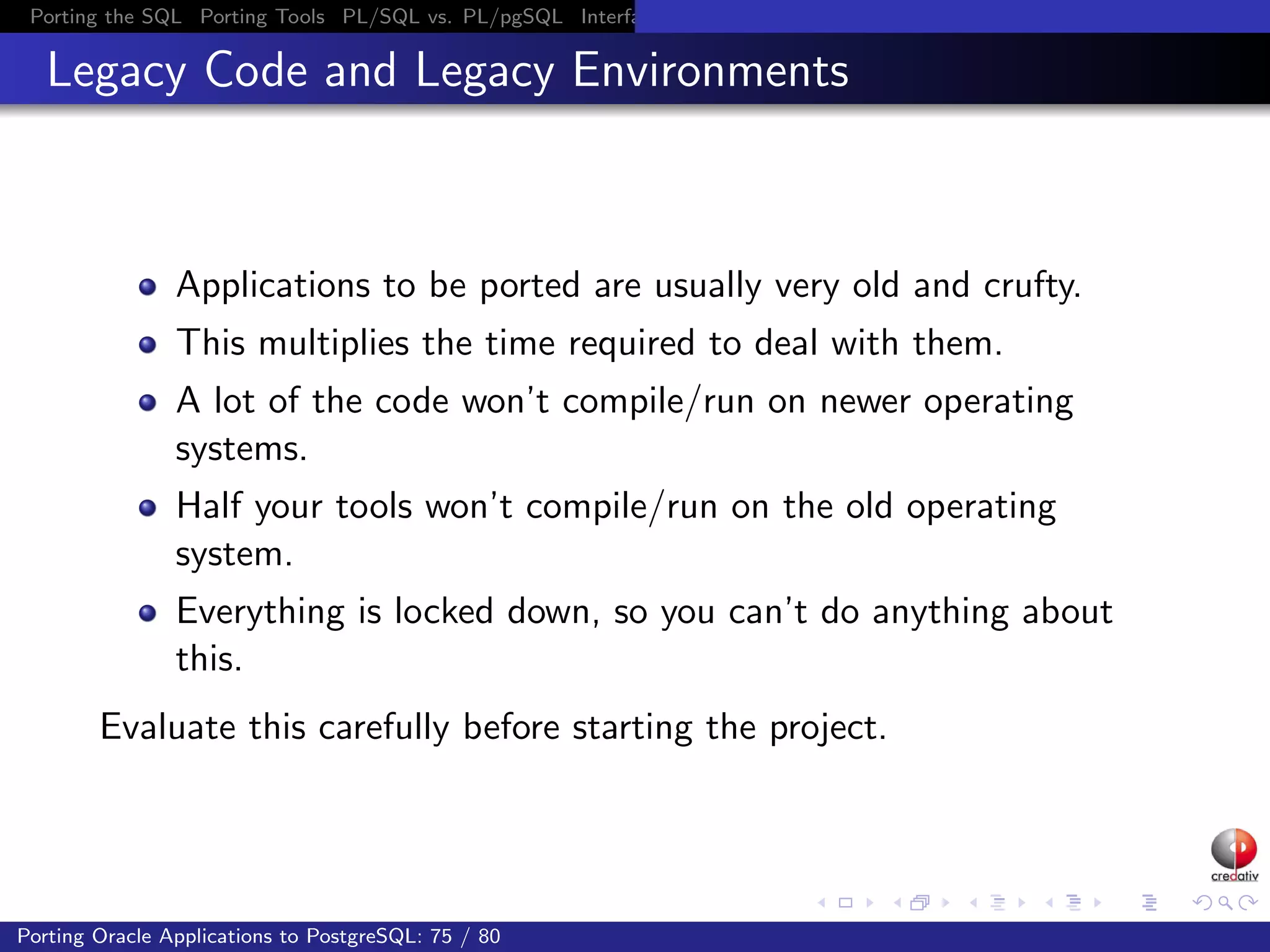 Porting the SQL Porting Tools PL/SQL vs. PL/pgSQL Interfa

Legacy Code and Legacy Environments

- Applications to be ported are usually very old and crufty.
- This multiplies the time required to deal with them.
- A lot of the code won't compile/run on newer operating systems.
- Half your tools won't compile/run on the old operating system.
- Everything is locked down, so you can't do anything about this.

Evaluate this carefully before starting the project.

credativ

Porting Oracle Applications to PostgreSQL: 75 / 80